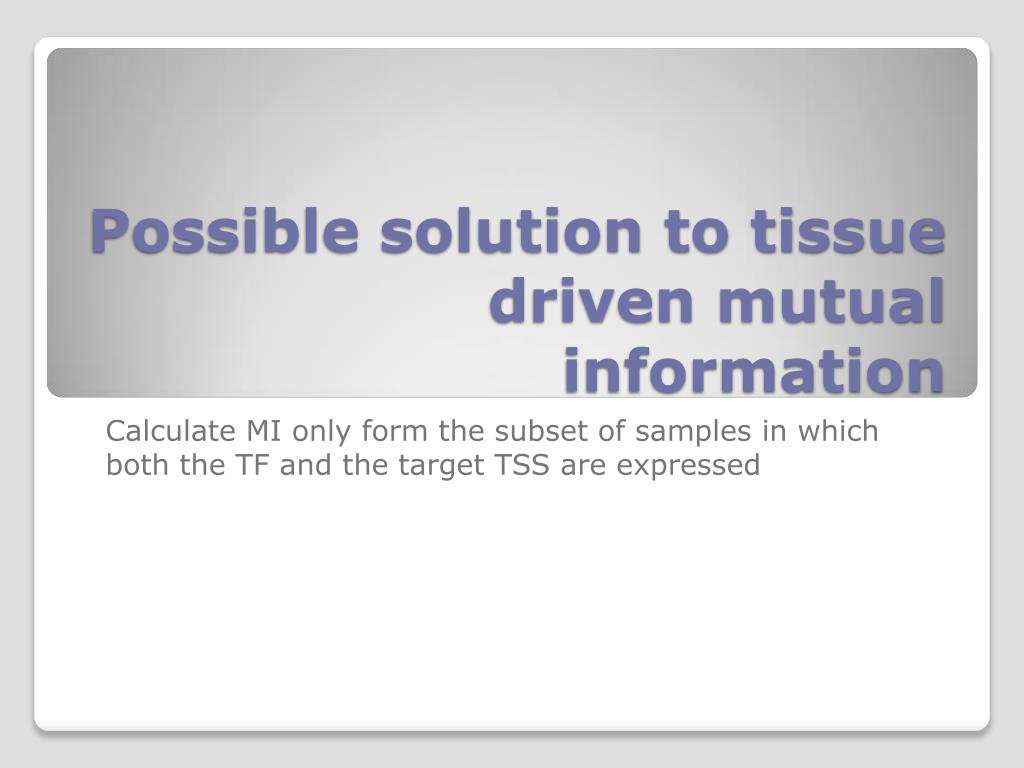 Possible solution to tissue driven mutual information

Calculate MI only form the subset of samples in which both the TF and the target TSS are expressed